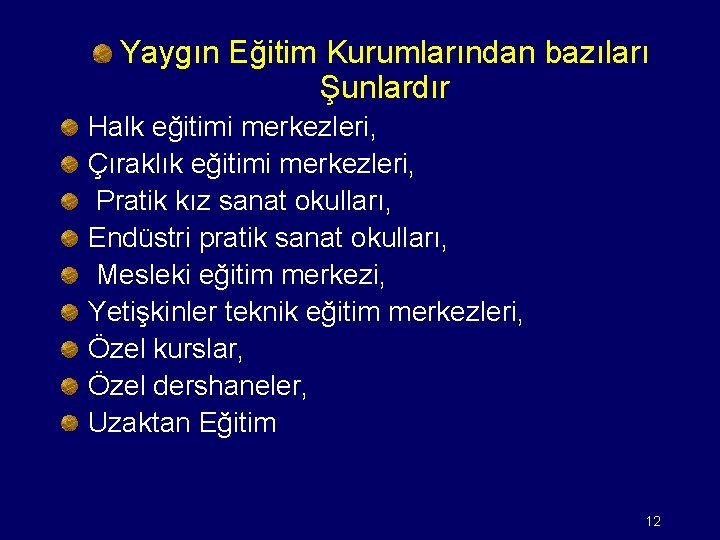 • Yaygın Eğitim Kurumlarından bazıları Şunlardır

• Halk eğitimi merkezleri,
• Çıraklık eğitimi merkezleri,
• Pratik kız sanat okulları,
• Endüstri pratik sanat okulları,
• Mesleki eğitim merkezi,
• Yetişkinler teknik eğitim merkezleri,
• Özel kurslar,
• Özel dershaneler,
• Uzaktan Eğitim

12